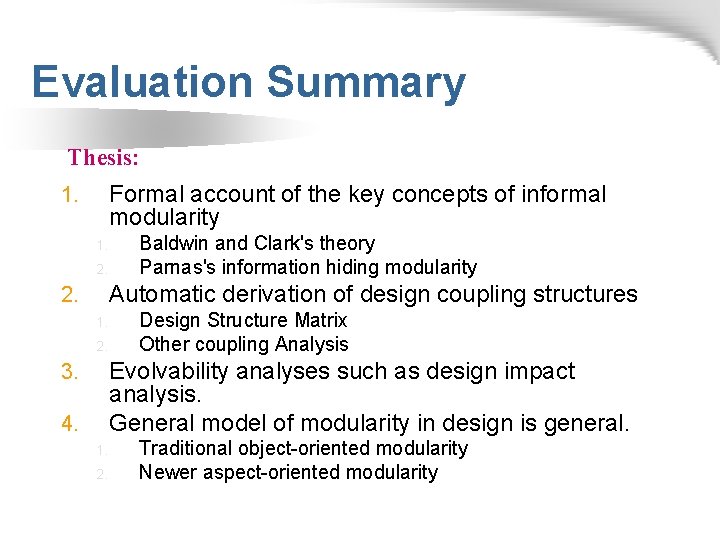 Evaluation Summary

Thesis:

1. Formal account of the key concepts of informal modularity
   1. Baldwin and Clark's theory
   2. Parnas's information hiding modularity
2. Automatic derivation of design coupling structures
   1. Design Structure Matrix
   2. Other coupling Analysis
3. Evolvability analyses such as design impact analysis.
4. General model of modularity in design is general.
   1. Traditional object-oriented modularity
   2. Newer aspect-oriented modularity